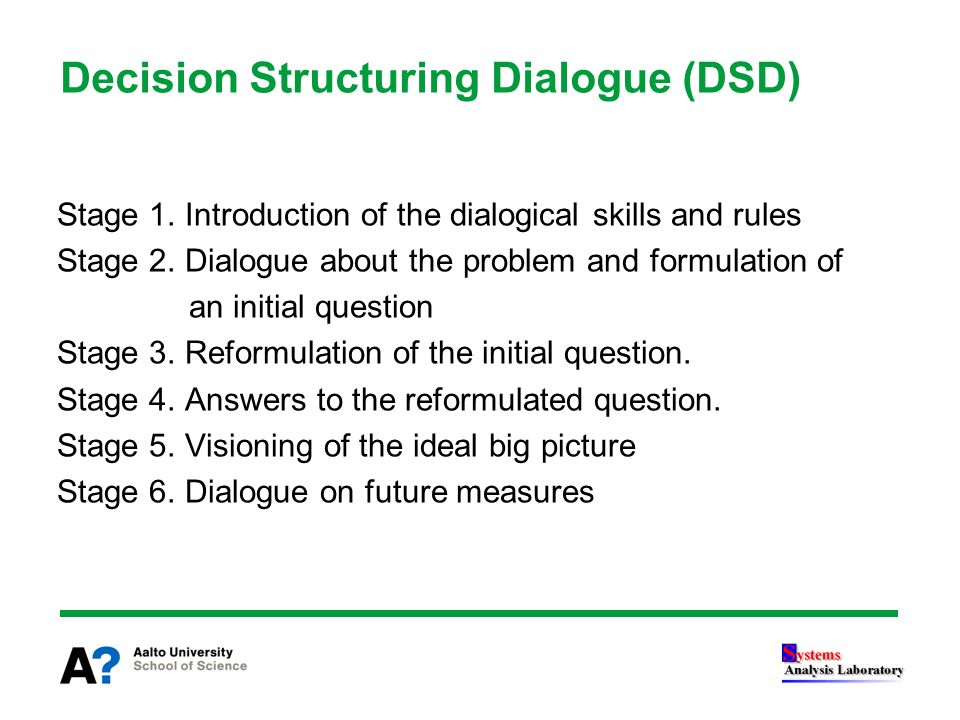 Decision Structuring Dialogue (DSD)

Stage 1. Introduction of the dialogical skills and rules
Stage 2. Dialogue about the problem and formulation of an initial question
Stage 3. Reformulation of the initial question.
Stage 4. Answers to the reformulated question.
Stage 5. Visioning of the ideal big picture
Stage 6. Dialogue on future measures

A? Aalto University
School of Science

Systems
Analysis Laboratory